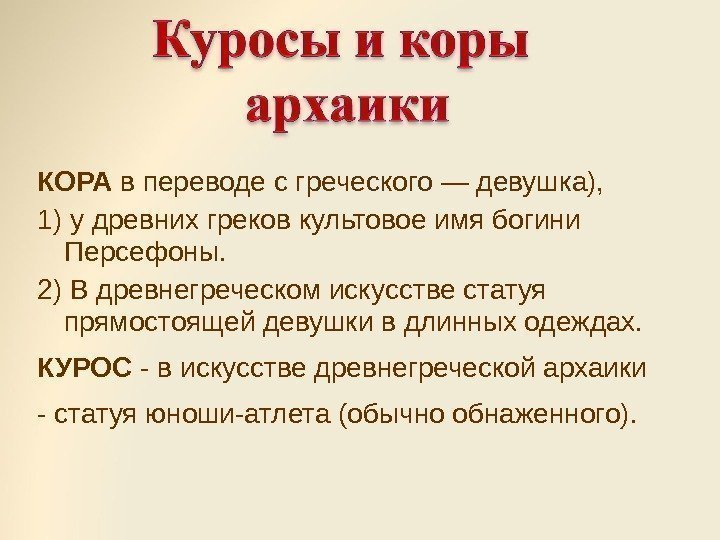 Куросы и коры архаики

КОРА в переводе с греческого — девушка),

1) у древних греков культовое имя богини Персефоны.

2) В древнегреческом искусстве статуя прямостоящей девушки в длинных одеждах.

КУРОС - в искусстве древнегреческой архаики

- статуя юноши-атлета (обычно обнаженного).